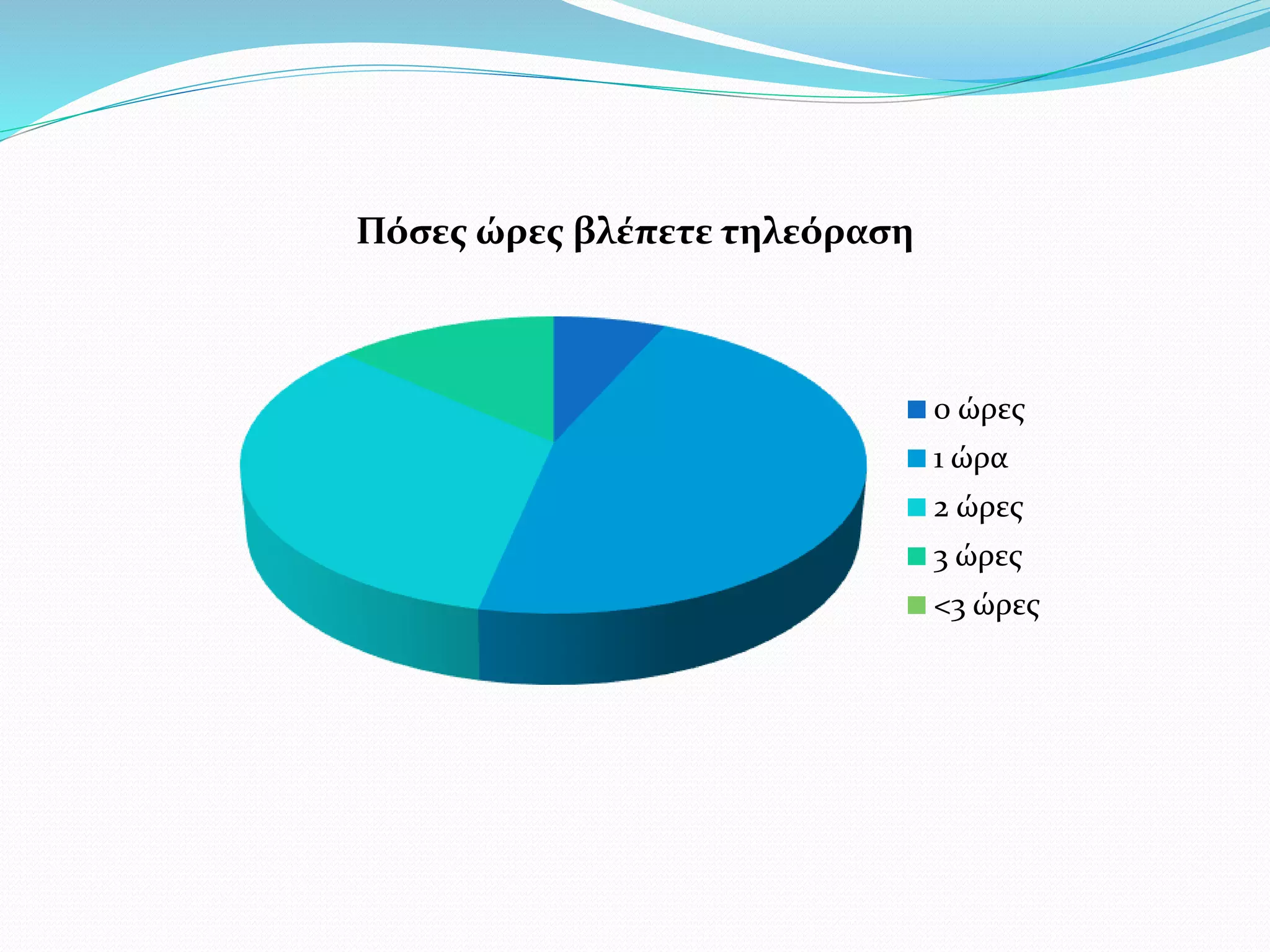 Πόσες ώρες βλέπετε τηλεόραση

0 ώρες
1 ώρα
2 ώρες
3 ώρες
<3 ώρες